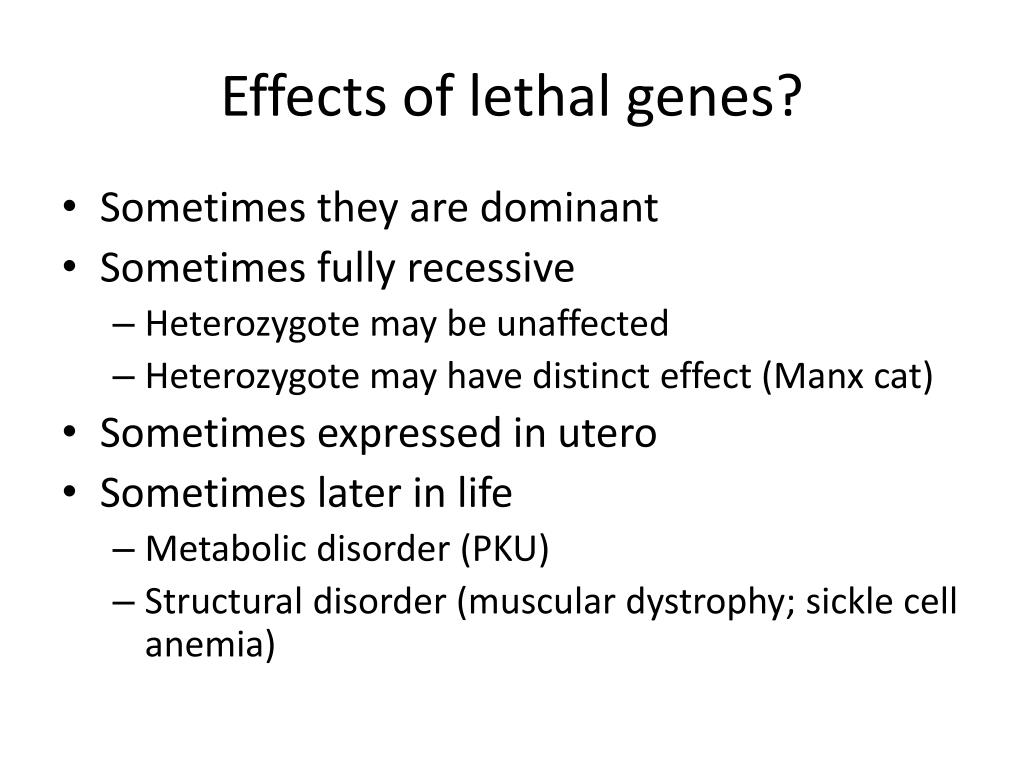 Effects of lethal genes?

• Sometimes they are dominant
• Sometimes fully recessive
– Heterozygote may be unaffected
– Heterozygote may have distinct effect (Manx cat)
• Sometimes expressed in utero
• Sometimes later in life
– Metabolic disorder (PKU)
– Structural disorder (muscular dystrophy; sickle cell anemia)